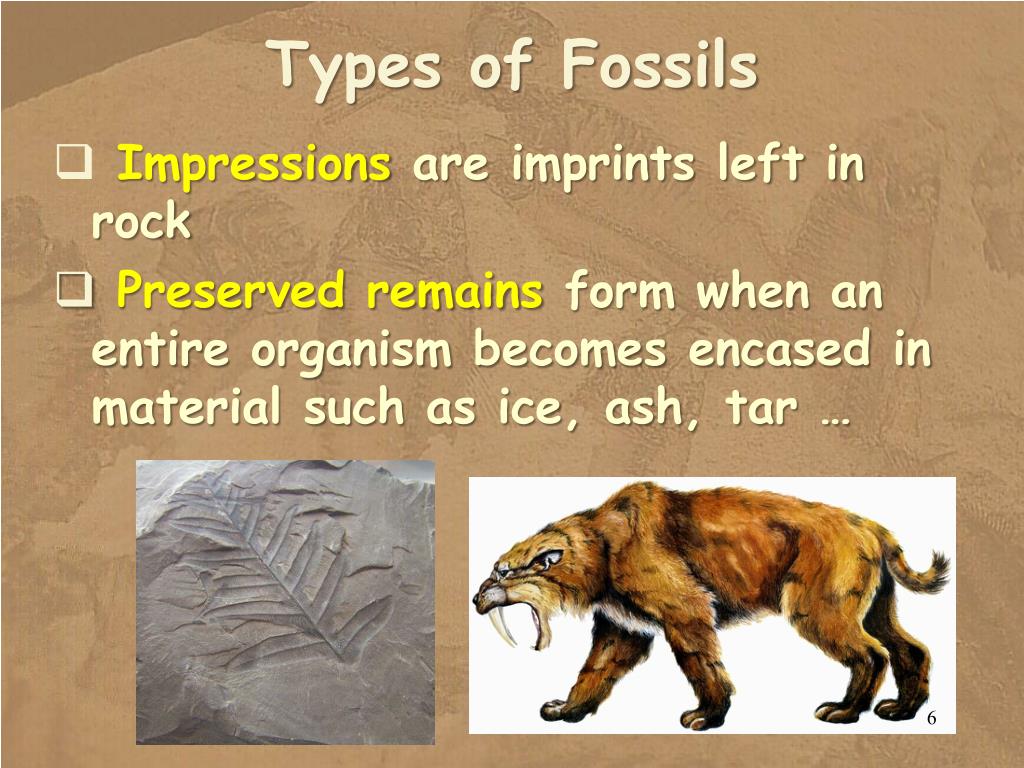 Types of Fossils

❑ Impressions are imprints left in rock

❑ Preserved remains form when an entire organism becomes encased in material such as ice, ash, tar …

6